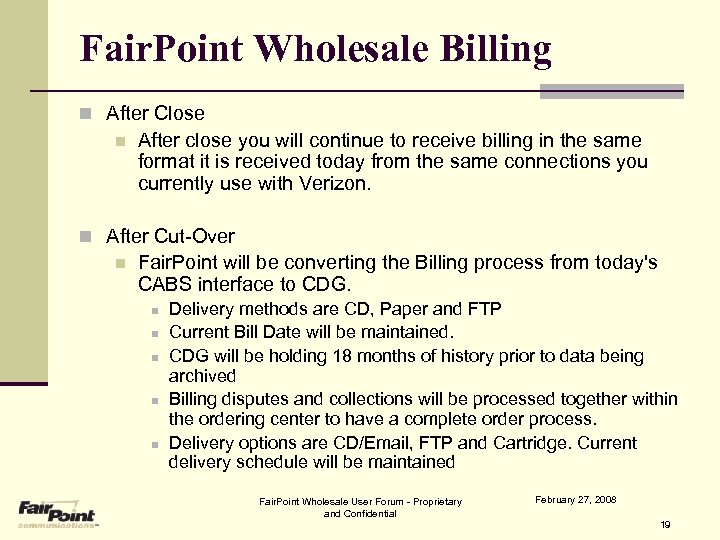 FairPoint Wholesale Billing

After Close

After close you will continue to receive billing in the same format it is received today from the same connections you currently use with Verizon.

After Cut-Over

FairPoint will be converting the Billing process from today's CABS interface to CDG.

Delivery methods are CD, Paper and FTP

Current Bill Date will be maintained.

CDG will be holding 18 months of history prior to data being archived

Billing disputes and collections will be processed together within the ordering center to have a complete order process.

Delivery options are CD/Email, FTP and Cartridge. Current delivery schedule will be maintained

FairPoint communications

FairPoint Wholesale User Forum - Proprietary and Confidential

February 27, 2008

19